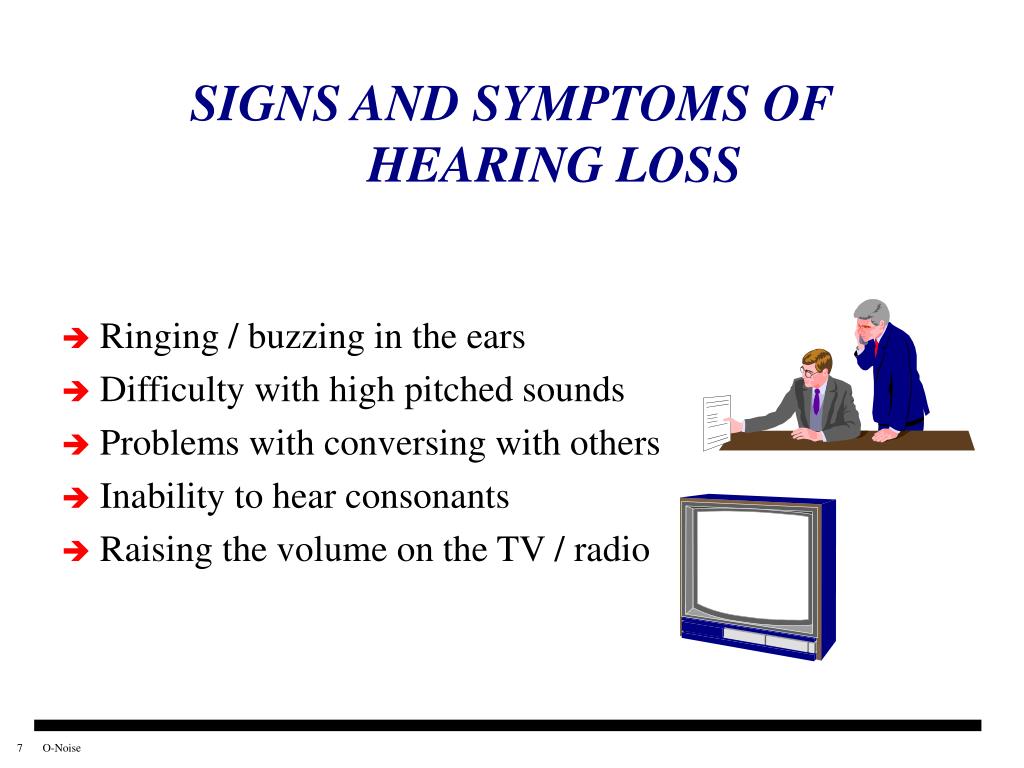 SIGNS AND SYMPTOMS OF HEARING LOSS

➔ Ringing / buzzing in the ears
➔ Difficulty with high pitched sounds
➔ Problems with conversing with others
➔ Inability to hear consonants
➔ Raising the volume on the TV / radio

7 O-Noise